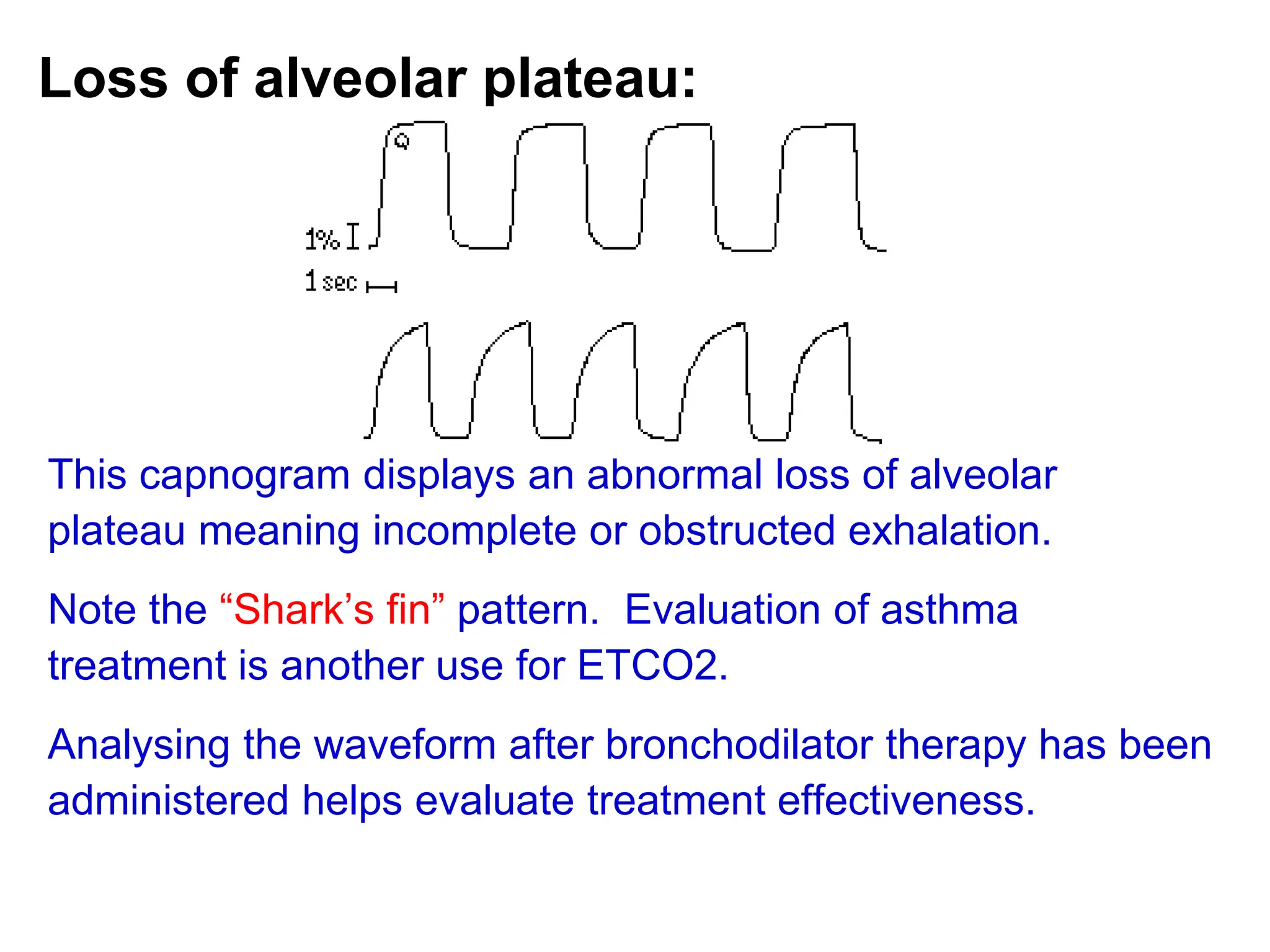 Loss of alveolar plateau:

Q

1%

1 sec

This capnogram displays an abnormal loss of alveolar plateau meaning incomplete or obstructed exhalation.

Note the “Shark’s fin” pattern. Evaluation of asthma treatment is another use for ETCO2.

Analysing the waveform after bronchodilator therapy has been administered helps evaluate treatment effectiveness.